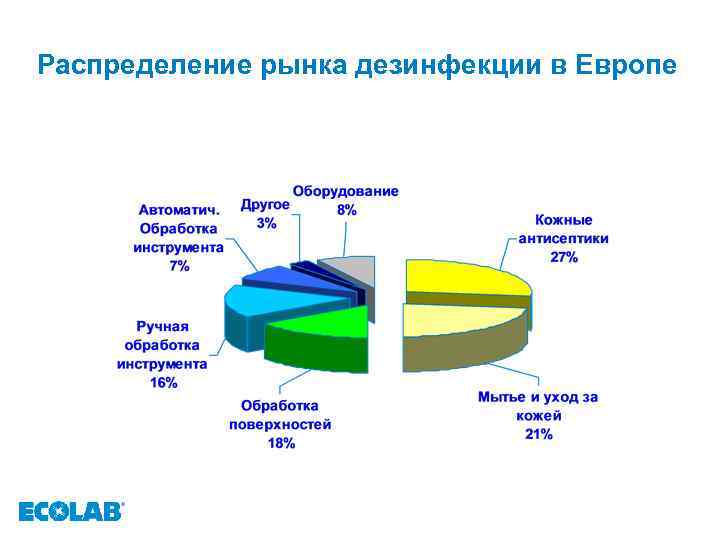 Распределение рынка дезинфекции в Европе

Автоматич. Обработка инструмента 7%

Другое 3%

Оборудование 8%

Кожные антисептики 27%

Ручная обработка инструмента 16%

Обработка поверхностей 18%

Мытье и уход за кожей 21%

ECOLAB®